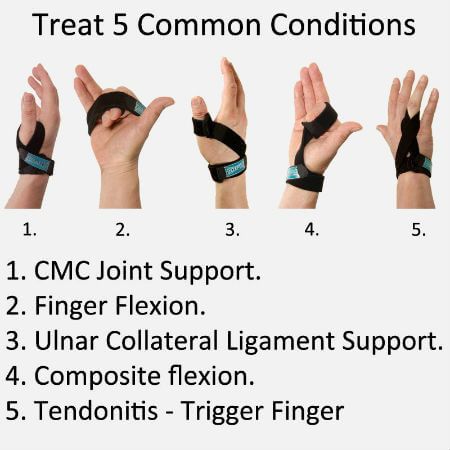 Treat 5 Common Conditions

1. 2. 3. 4. 5.

1. CMC Joint Support.
2. Finger Flexion.
3. Ulnar Collateral Ligament Support.
4. Composite flexion.
5. Tendonitis - Trigger Finger